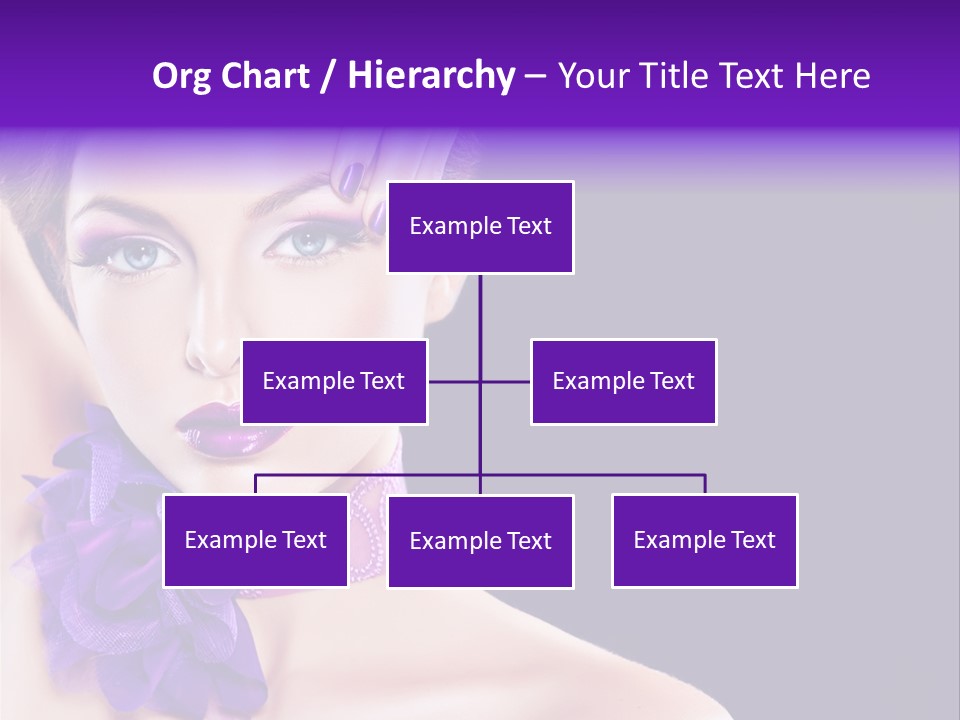 Org Chart / Hierarchy – Your Title Text Here

Example Text

Example Text

Example Text

Example Text

Example Text

Example Text